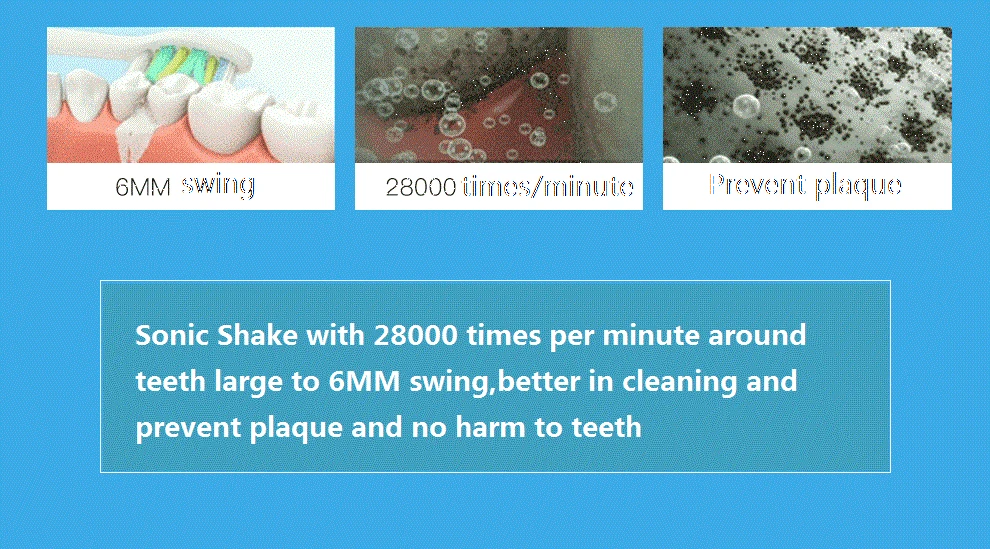 6MM swing

28000 times/minute

Prevent plaque

Sonic Shake with 28000 times per minute around teeth large to 6MM swing,better in cleaning and prevent plaque and no harm to teeth